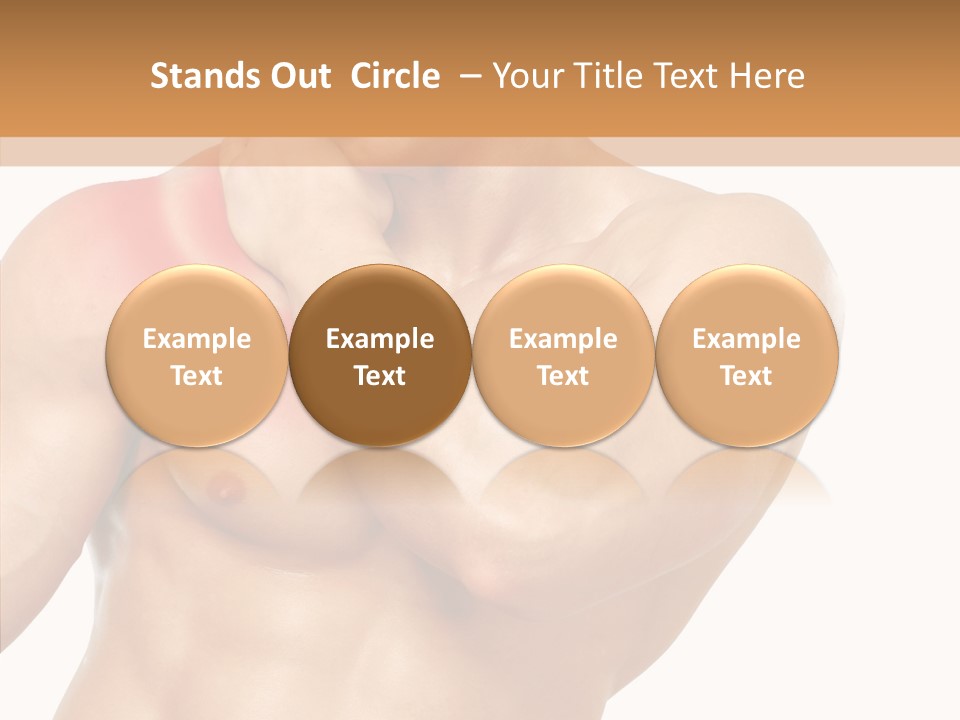 Stands Out Circle – Your Title Text Here

Example Text

Example Text

Example Text

Example Text